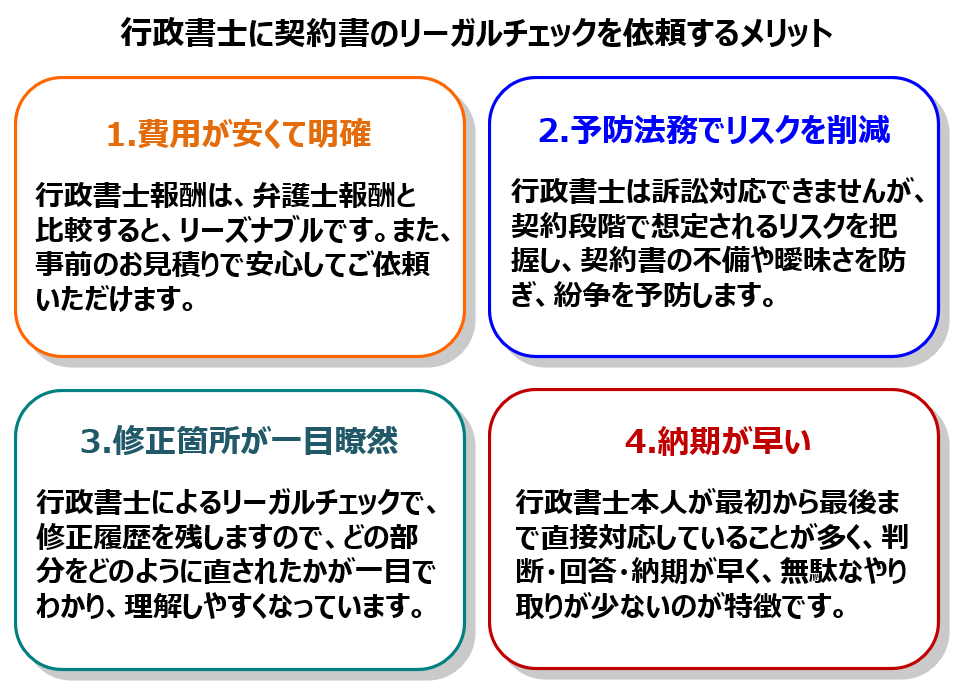 行政書士に契約書のリーガルチェックを依頼するメリット

1.費用が安くて明確

行政書士報酬は、弁護士報酬と比較すると、リーズナブルです。また、事前のお見積りで安心してご依頼いただけます。

2.予防法務でリスクを削減

行政書士は訴訟対応できませんが、契約段階で想定されるリスクを把握し、契約書の不備や曖昧さを防ぎ、紛争を予防します。

3.修正箇所が一目瞭然

行政書士によるリーガルチェックで、修正履歴を残しますので、どの部分をどのように直されたかが一目でわかり、理解しやすくなっています。

4.納期が早い

行政書士本人が最初から最後まで直接対応していることが多く、判断・回答・納期が早く、無駄なやり取りが少ないのが特徴です。